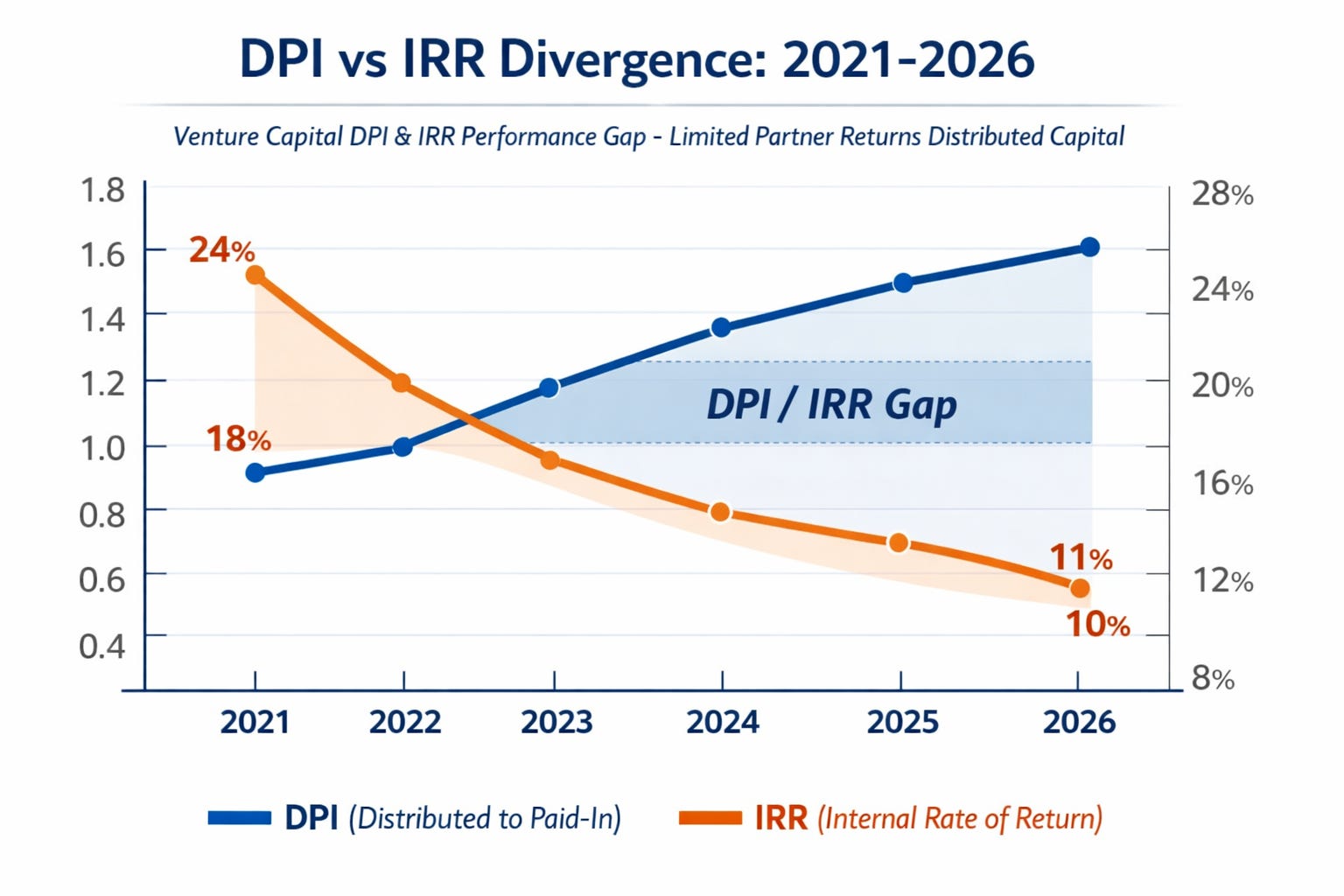 DPI vs IRR Divergence: 2021-2026

Venture Capital DPI & IRR Performance Gap - Limited Partner Returns Distributed Capital

1.8
1.6
1.4
1.2
1.0
0.8
0.6
0.4

28%
24%
20%
16%
12%
8%

24%
18%
DPI / IRR Gap
11%
10%

2021
2022
2023
2024
2025
2026

DPI (Distributed to Paid-In)
IRR (Internal Rate of Return)